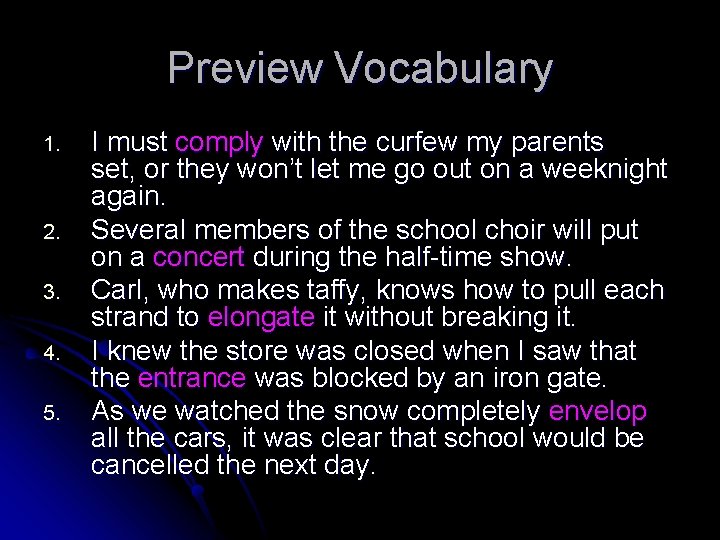 Preview Vocabulary

1. I must comply with the curfew my parents set, or they won't let me go out on a weeknight again.
2. Several members of the school choir will put on a concert during the half-time show.
3. Carl, who makes taffy, knows how to pull each strand to elongate it without breaking it.
4. I knew the store was closed when I saw that the entrance was blocked by an iron gate.
5. As we watched the snow completely envelop all the cars, it was clear that school would be cancelled the next day.